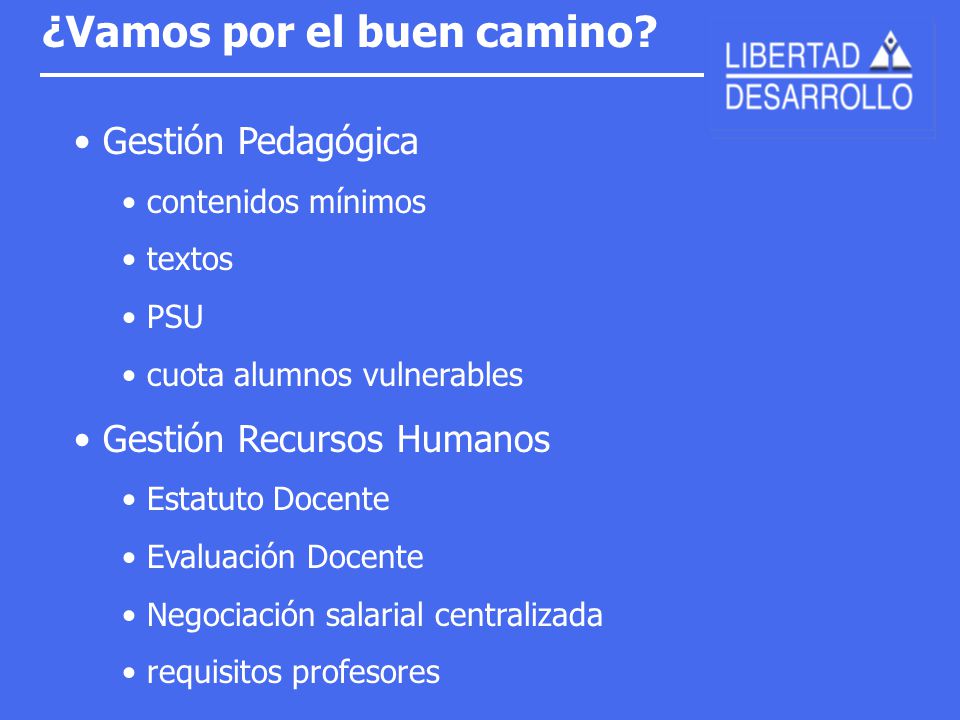 ¿Vamos por el buen camino?

LIBERTAD
DESARROLLO

• Gestión Pedagógica
• contenidos mínimos
• textos
• PSU
• cuota alumnos vulnerables
• Gestión Recursos Humanos
• Estatuto Docente
• Evaluación Docente
• Negociación salarial centralizada
• requisitos profesores